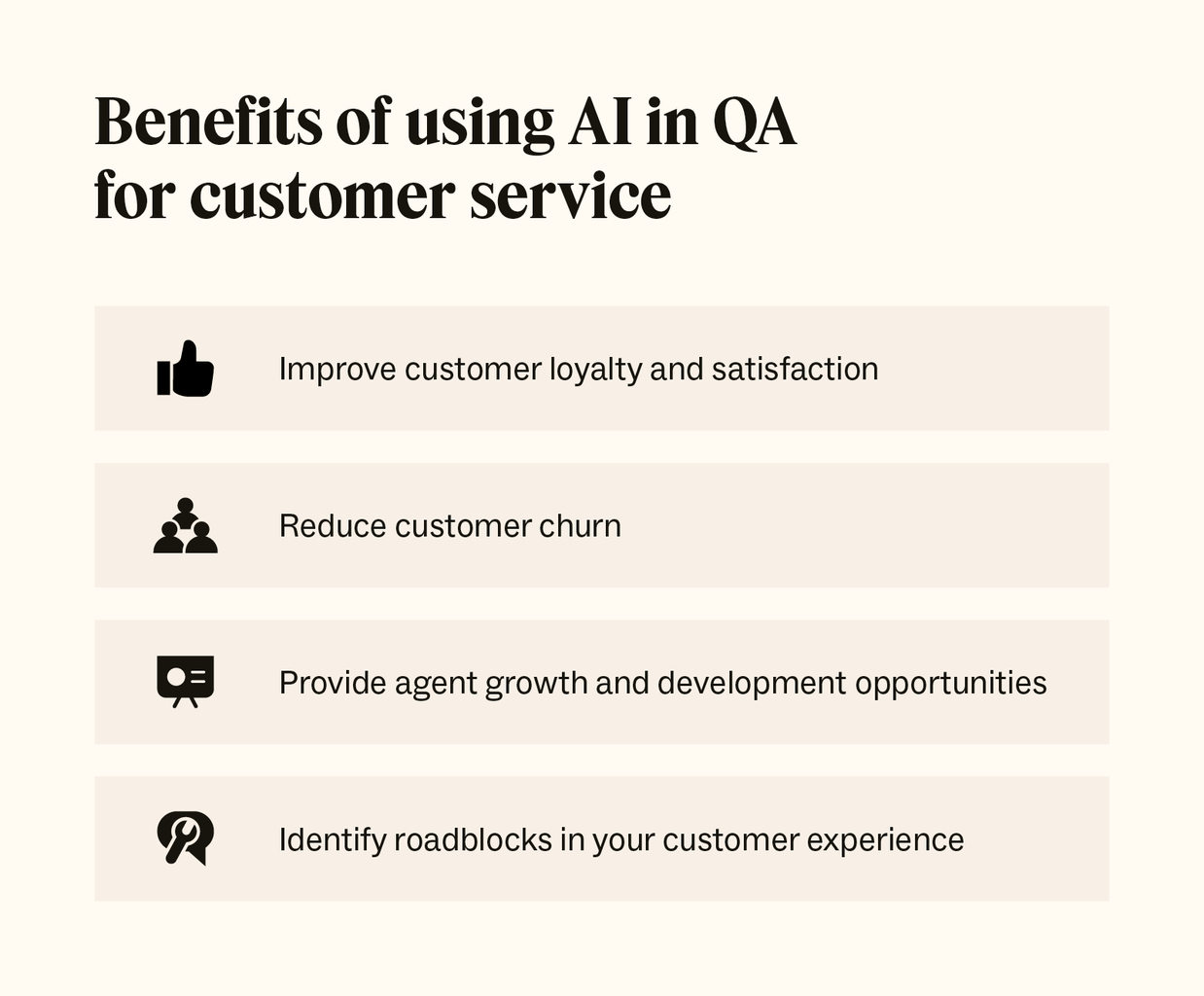 Benefits of using AI in QA for customer service

Improve customer loyalty and satisfaction

Reduce customer churn

Provide agent growth and development opportunities

Identify roadblocks in your customer experience